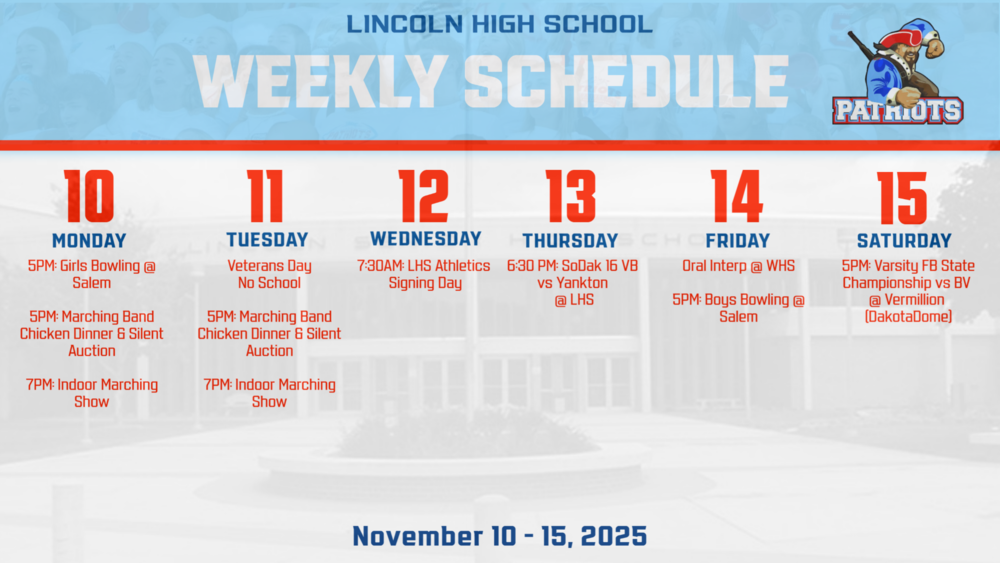 LINCOLN HIGH SCHOOL

WEEKLY SCHEDULE

PATRIOTS

10
MONDAY
5PM: Girls Bowling @ Salem

5PM: Marching Band Chicken Dinner & Silent Auction

7PM: Indoor Marching Show

11
TUESDAY
Veterans Day No School

5PM: Marching Band Chicken Dinner & Silent Auction

7PM: Indoor Marching Show

12
WEDNESDAY
7:30AM: LHS Athletics Signing Day

13
THURSDAY
6:30 PM: SoDak 16 VB vs Yankton @ LHS

14
FRIDAY
Oral Interp @ WHS

5PM: Boys Bowling @ Salem

15
SATURDAY
5PM: Varsity FB State Championship vs BV @ Vermillion (DakotaDome)

November 10 - 15, 2025